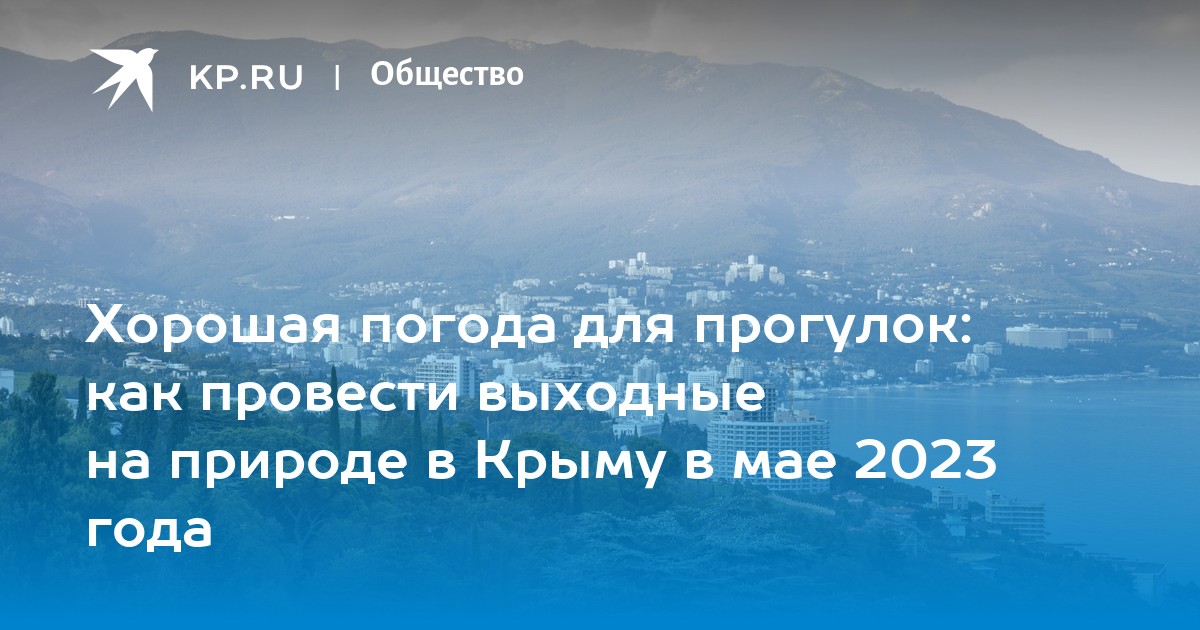 KP.RU | Общество

Хорошая погода для прогулок: как провести выходные на природе в Крыму в мае 2023 года